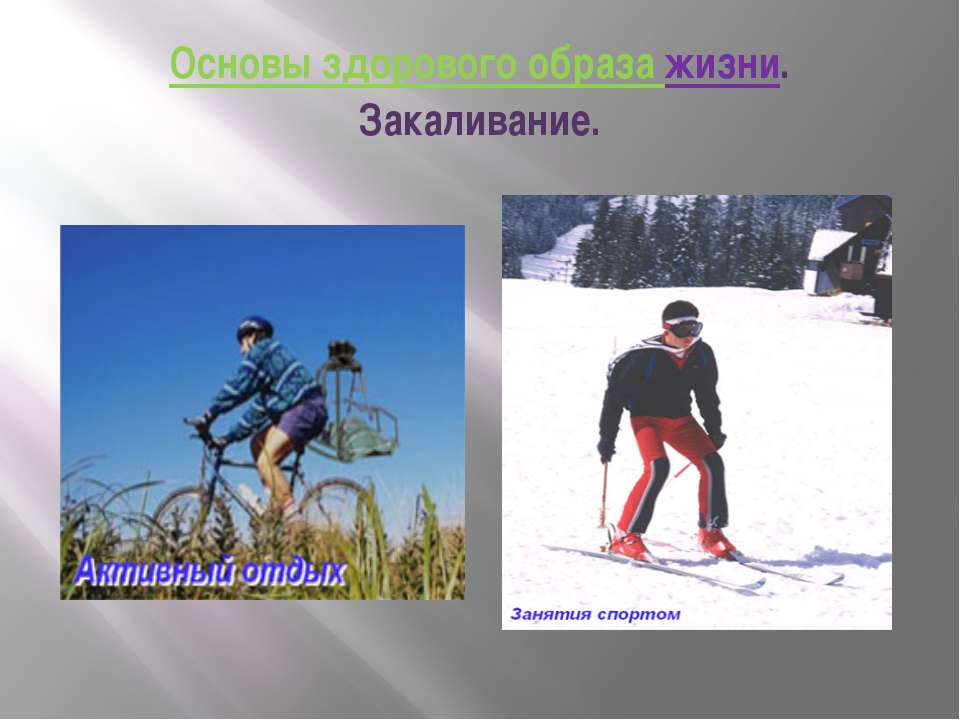 Основы здорового образа жизни.
Закаливание.

Активный отдых

Занятия спортом